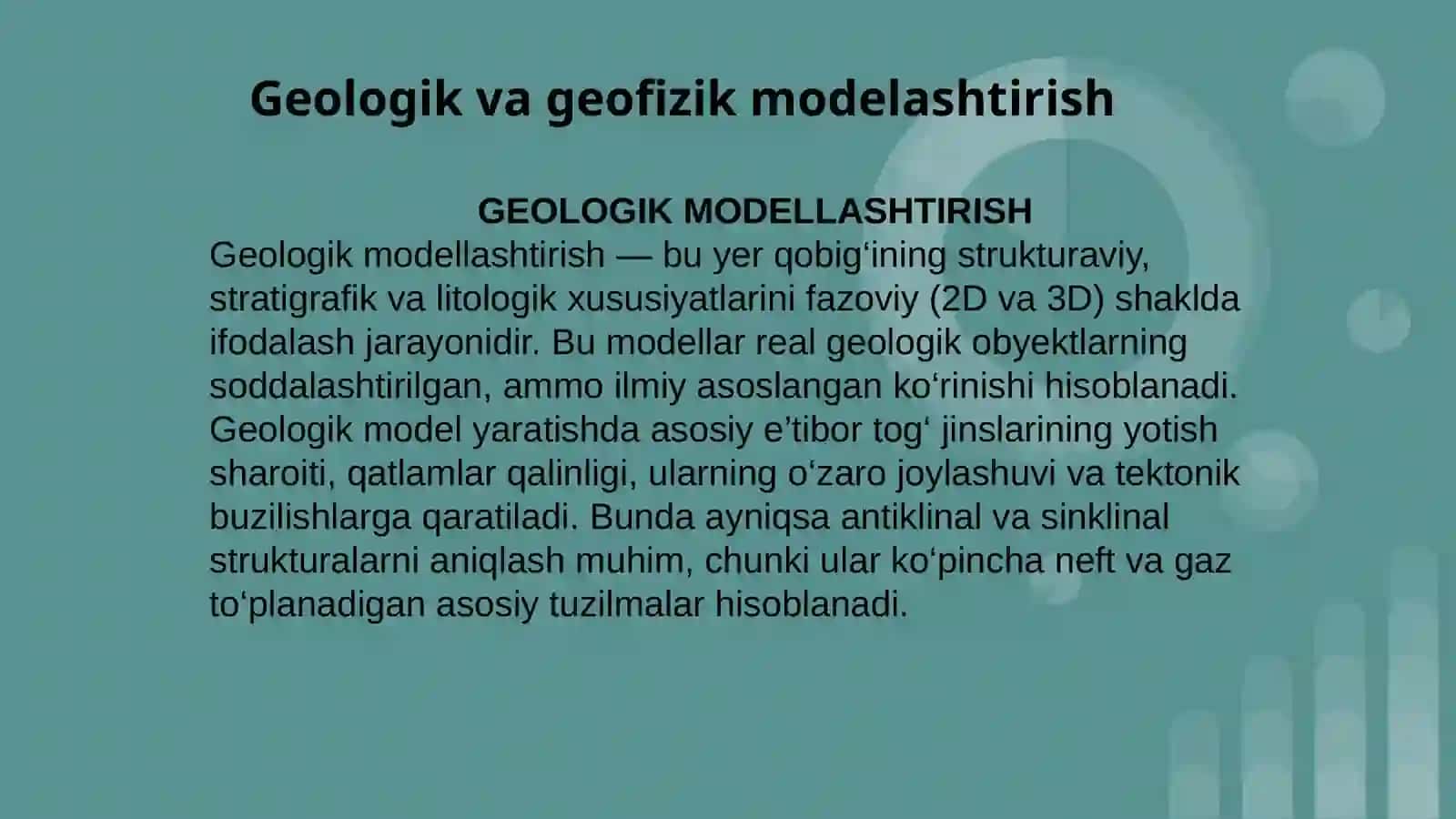 Geologik va geofizik modelashtirish

GEOLOGIK MODELLASHTIRISH
Geologik modellashtirish — bu yer qobig‘ining strukturaviy, stratigrafik va litologik xususiyatlarini fazoviy (2D va 3D) shaklda ifodalash jarayonidir. Bu modellar real geologik obyektlarning soddalashtirilgan, ammo ilmiy asoslangan ko‘rinishi hisoblanadi. Geologik model yaratishda asosiy e’tibor tog‘ jinslarining yotish sharoiti, qatlamlar qalinligi, ularning o‘zaro joylashuvi va tektonik buzilishlarga qaratiladi. Bunda ayniqsa antiklinal va sinklinal strukturalarni aniqlash muhim, chunki ular ko‘pincha neft va gaz to‘planadigan asosiy tuzilmalar hisoblanadi.